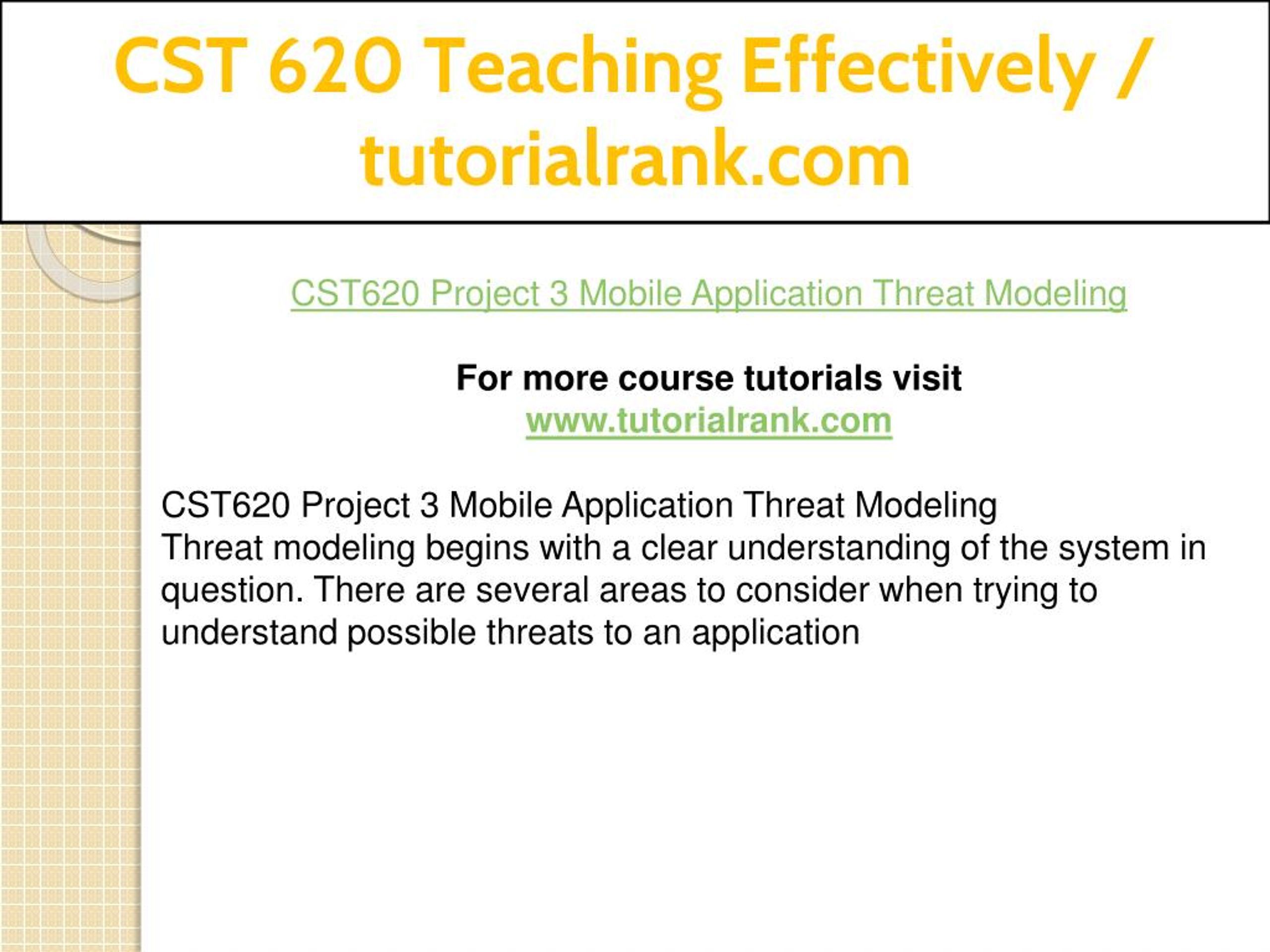 CST 620 Teaching Effectively / tutorialrank.com

CST620 Project 3 Mobile Application Threat Modeling

For more course tutorials visit
www.tutorialrank.com

CST620 Project 3 Mobile Application Threat Modeling
Threat modeling begins with a clear understanding of the system in question. There are several areas to consider when trying to understand possible threats to an application